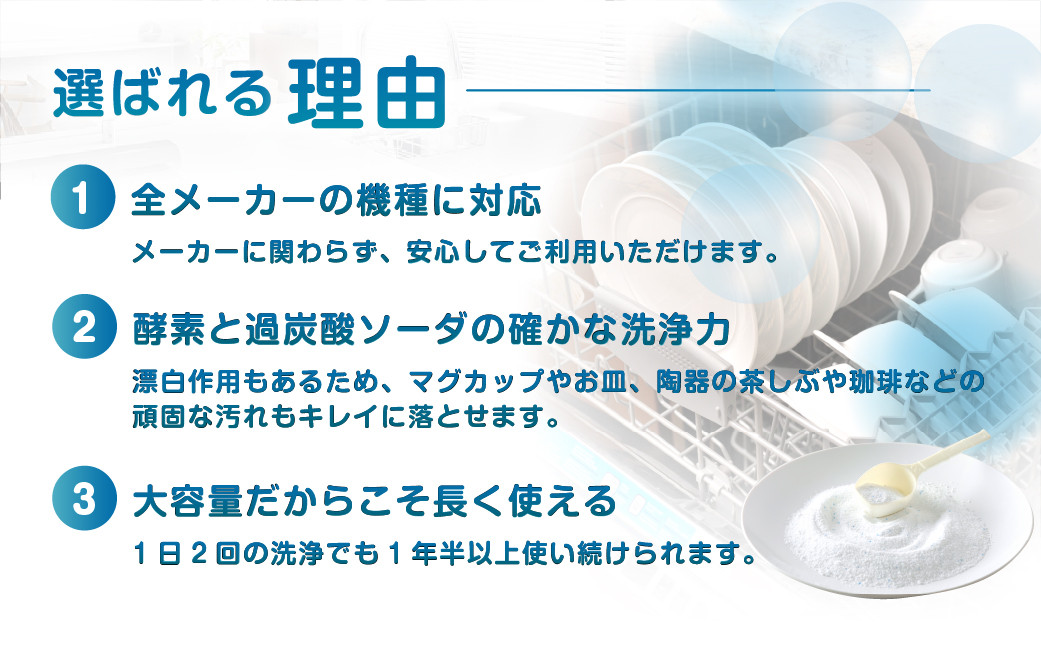 選ばれる理由

1 全メーカーの機種に対応

メーカーに関わらず、安心してご利用いただけます。

2 酵素と過炭酸ソーダの確かな洗浄力

漂白作用もあるため、マグカップやお皿、陶器の茶しぶや珈琲などの頑固な汚れもキレイに落とせます。

3 大容量だからこそ長く使える

1日2回の洗浄でも1年半以上使い続けられます。